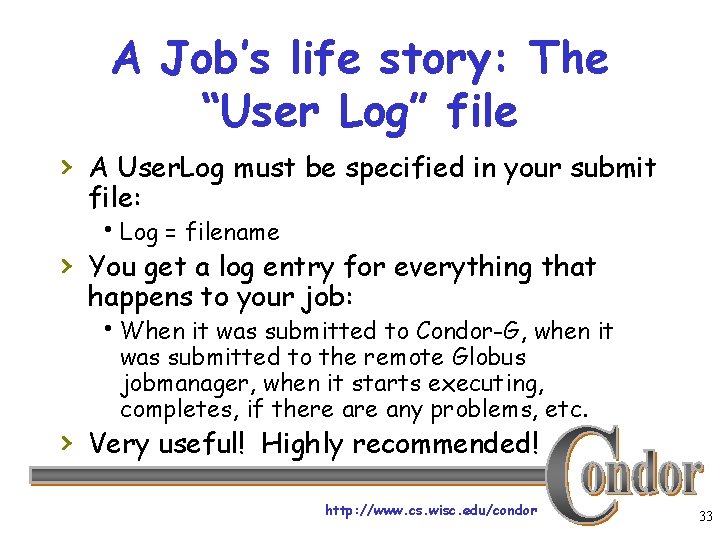 A Job's life story: The "User Log" file

› A UserLog must be specified in your submit file:

• Log = filename

› You get a log entry for everything that happens to your job:

• When it was submitted to Condor-G, when it was submitted to the remote Globus jobmanager, when it starts executing, completes, if there are any problems, etc.

› Very useful! Highly recommended!

Condor

http://www.cs.wisc.edu/condor

33